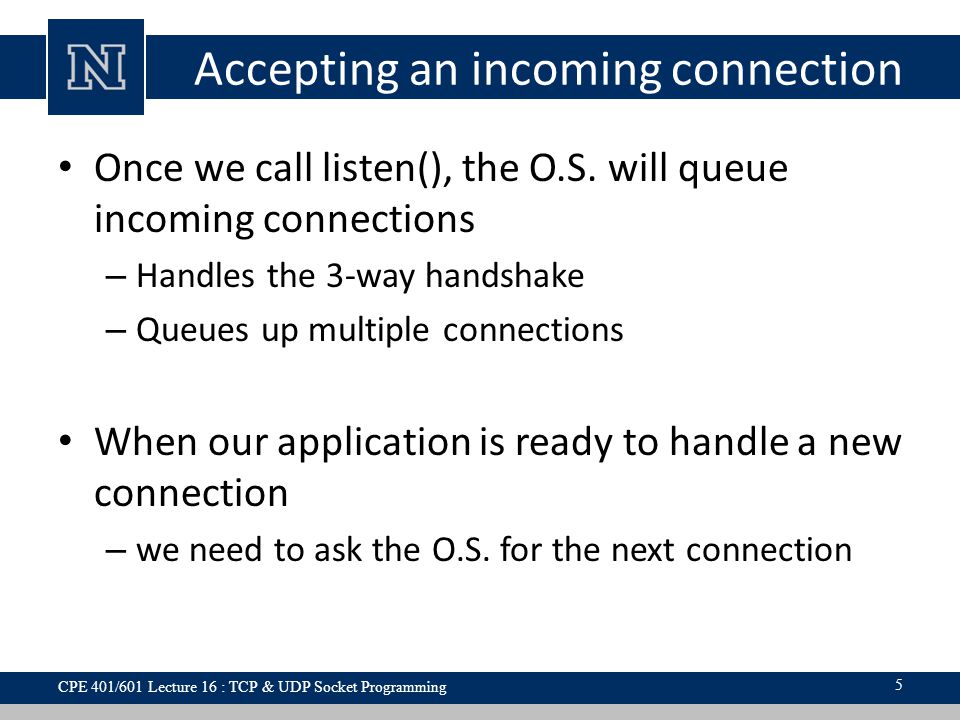 N

Accepting an incoming connection

• Once we call listen(), the O.S. will queue incoming connections
– Handles the 3-way handshake
– Queues up multiple connections

• When our application is ready to handle a new connection
– we need to ask the O.S. for the next connection

CPE 401/601 Lecture 16 : TCP & UDP Socket Programming

5